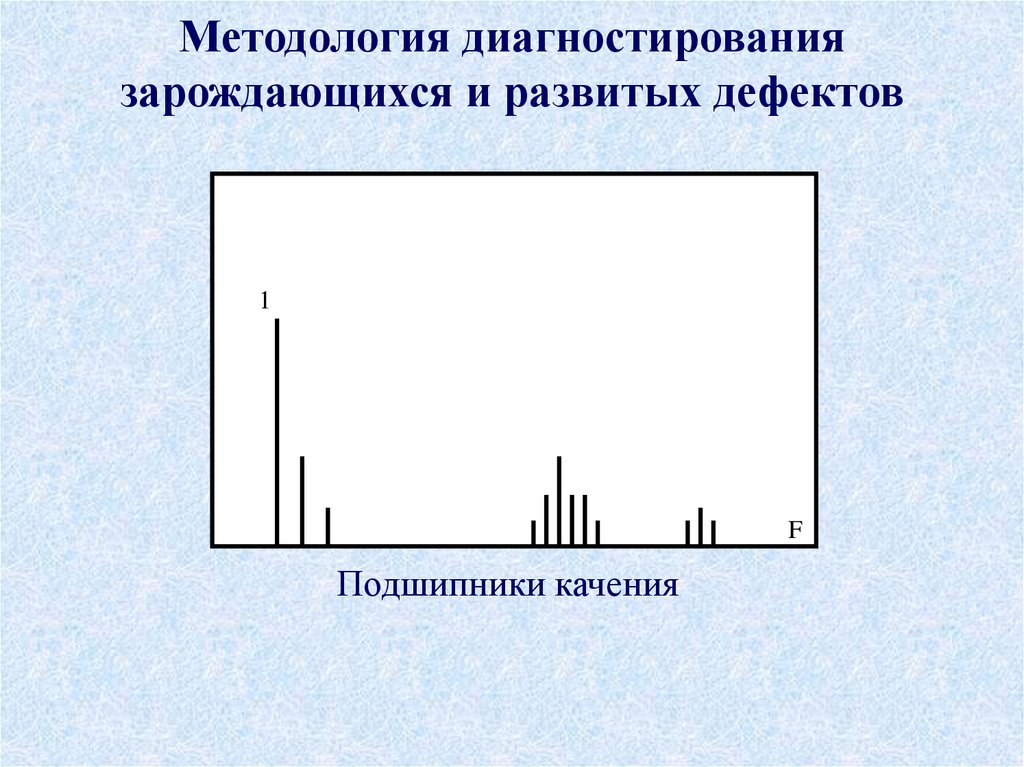 Методология диагностирования зарождающихся и развитых дефектов

1

F

Подшипники качения